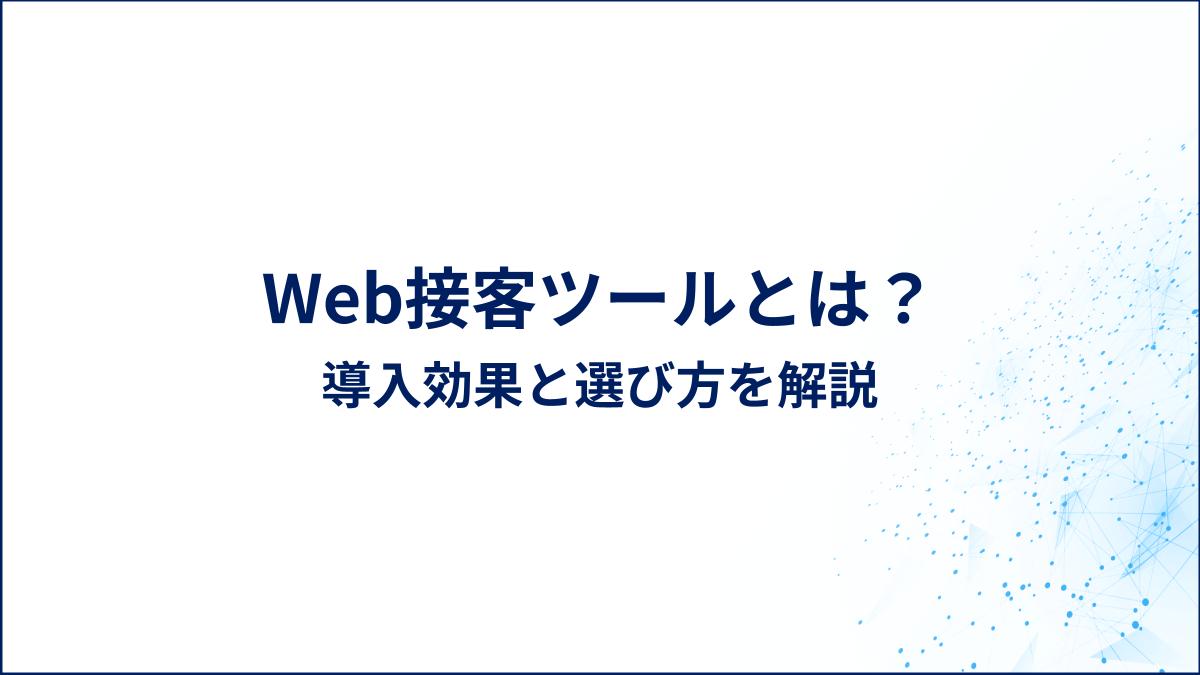 Web接客ツールとは？
導入効果と選び方を解説